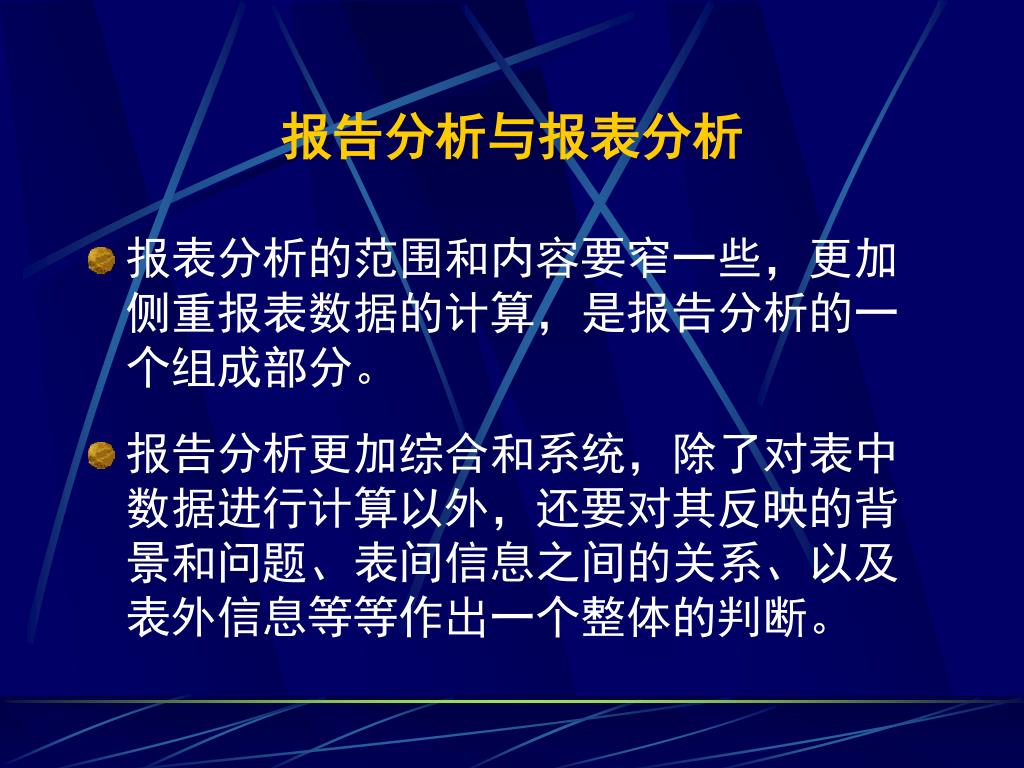 报告分析与报表分析

报表分析的范围和内容要窄一些，更加侧重报表数据的计算，是报告分析的一个组成部分。

报告分析更加综合和系统，除了对表中数据进行计算以外，还要对其反映的背景和问题、表间信息之间的关系、以及表外信息等等作出一个整体的判断。